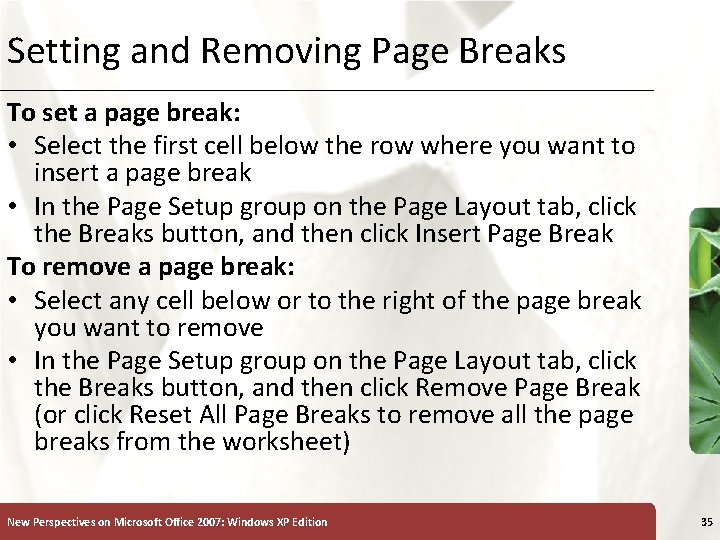 Setting and Removing Page Breaks

To set a page break:

• Select the first cell below the row where you want to insert a page break

• In the Page Setup group on the Page Layout tab, click the Breaks button, and then click Insert Page Break

To remove a page break:

• Select any cell below or to the right of the page break you want to remove

• In the Page Setup group on the Page Layout tab, click the Breaks button, and then click Remove Page Break (or click Reset All Page Breaks to remove all the page breaks from the worksheet)

New Perspectives on Microsoft Office 2007: Windows XP Edition

35